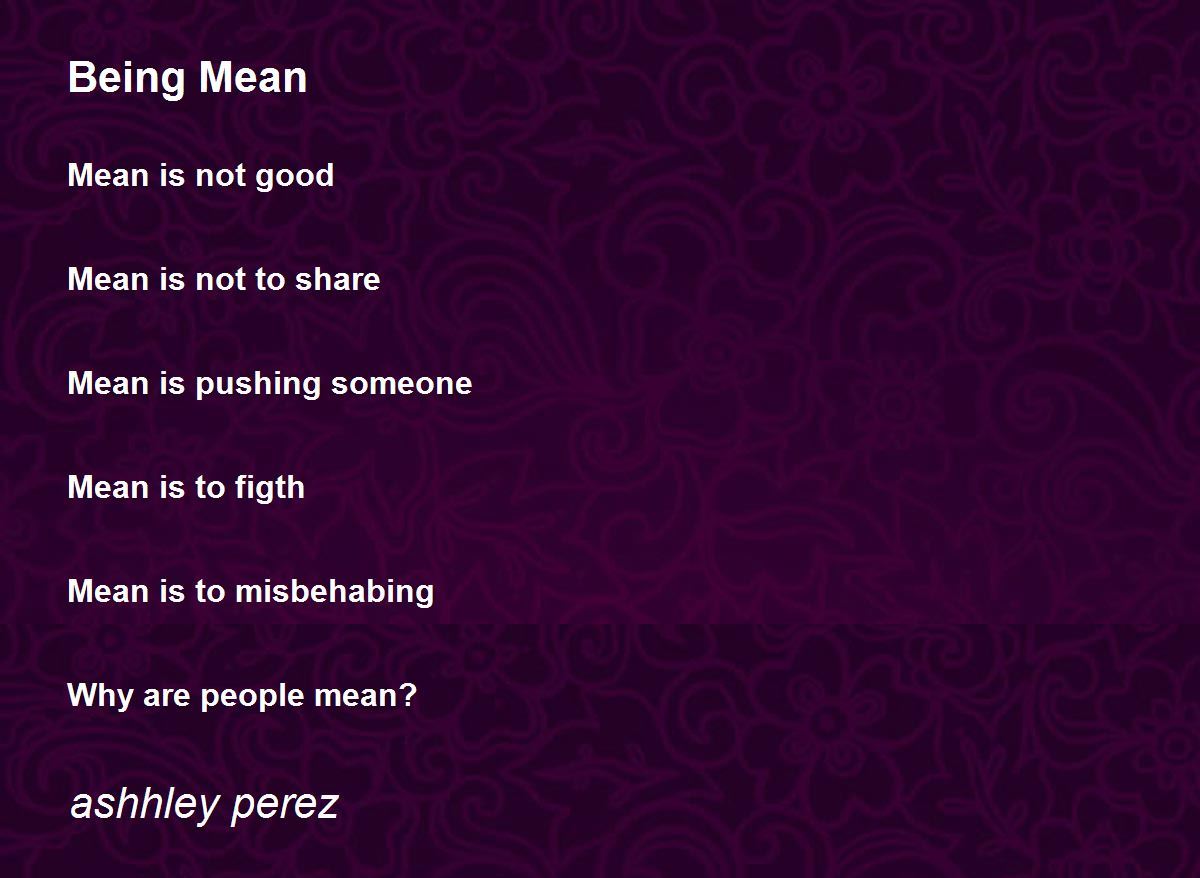 Being Mean

Mean is not good

Mean is not to share

Mean is pushing someone

Mean is to figth

Mean is to misbehabing

Why are people mean?

ashhley perez